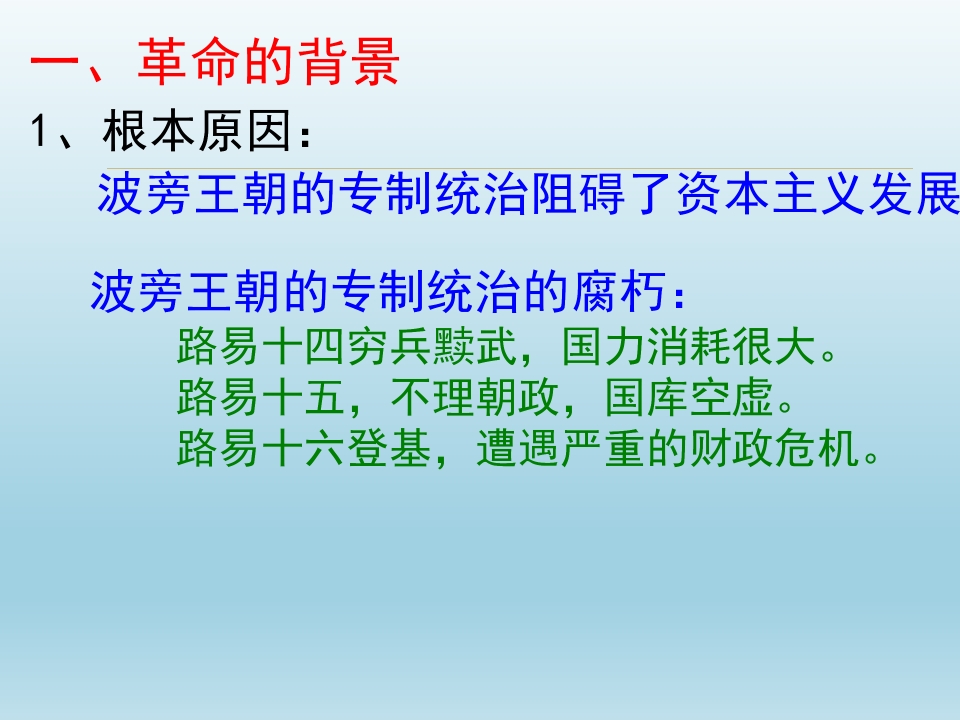 一、革命的背景

1、根本原因：

波旁王朝的专制统治阻碍了资本主义发展

波旁王朝的专制统治的腐朽：

路易十四穷兵黩武，国力消耗很大。

路易十五，不理朝政，国库空虚。

路易十六登基，遭遇严重的财政危机。